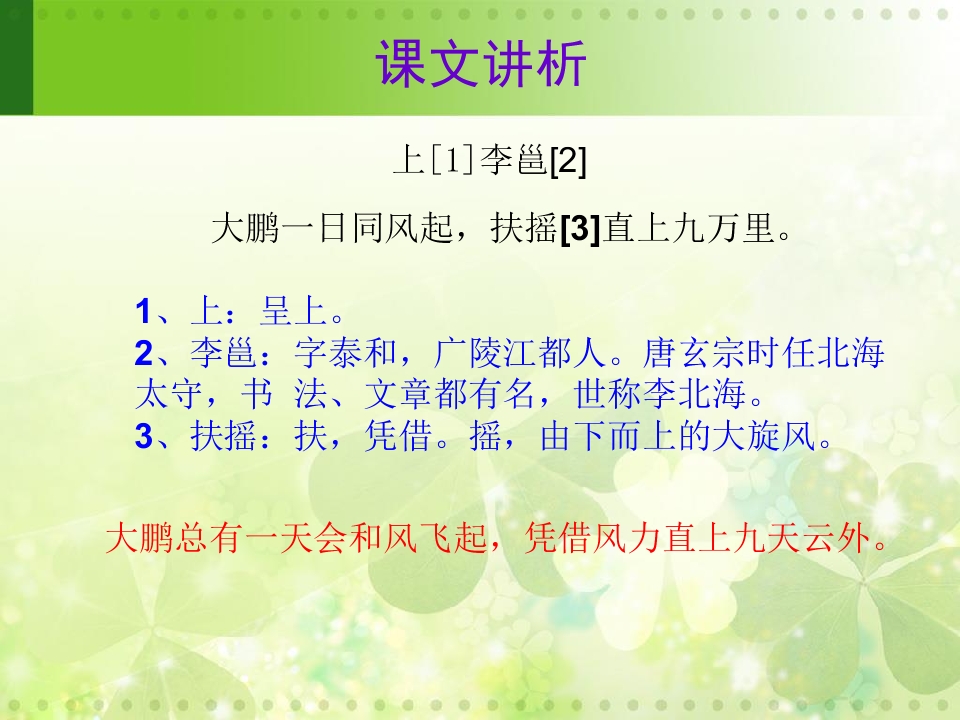 课文讲析

上[1]李邕[2]

大鹏一日同风起，扶摇[3]直上九万里。

1、上：呈上。
2、李邕：字泰和，广陵江都人。唐玄宗时任北海太守，书 法、文章都有名，世称李北海。
3、扶摇：扶，凭借。摇，由下而上的大旋风。

大鹏总有一天会和风飞起，凭借风力直上九天云外。